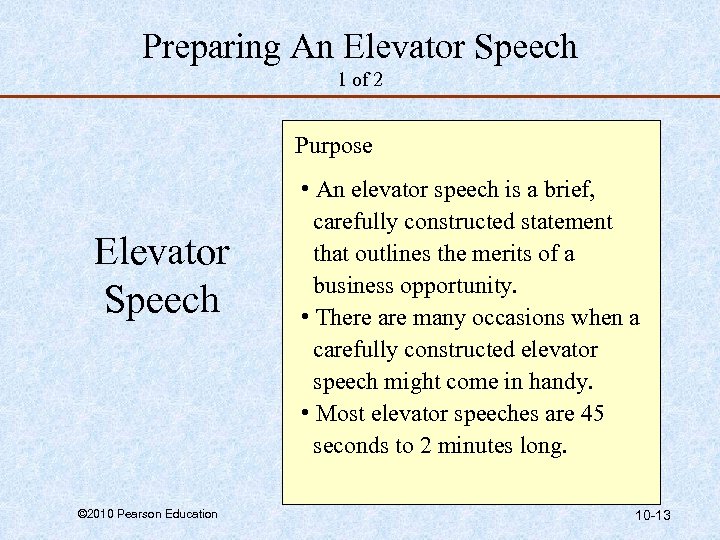 Preparing An Elevator Speech
1 of 2

Elevator Speech

Purpose

• An elevator speech is a brief, carefully constructed statement that outlines the merits of a business opportunity.
• There are many occasions when a carefully constructed elevator speech might come in handy.
• Most elevator speeches are 45 seconds to 2 minutes long.

©2010 Pearson Education

10-13